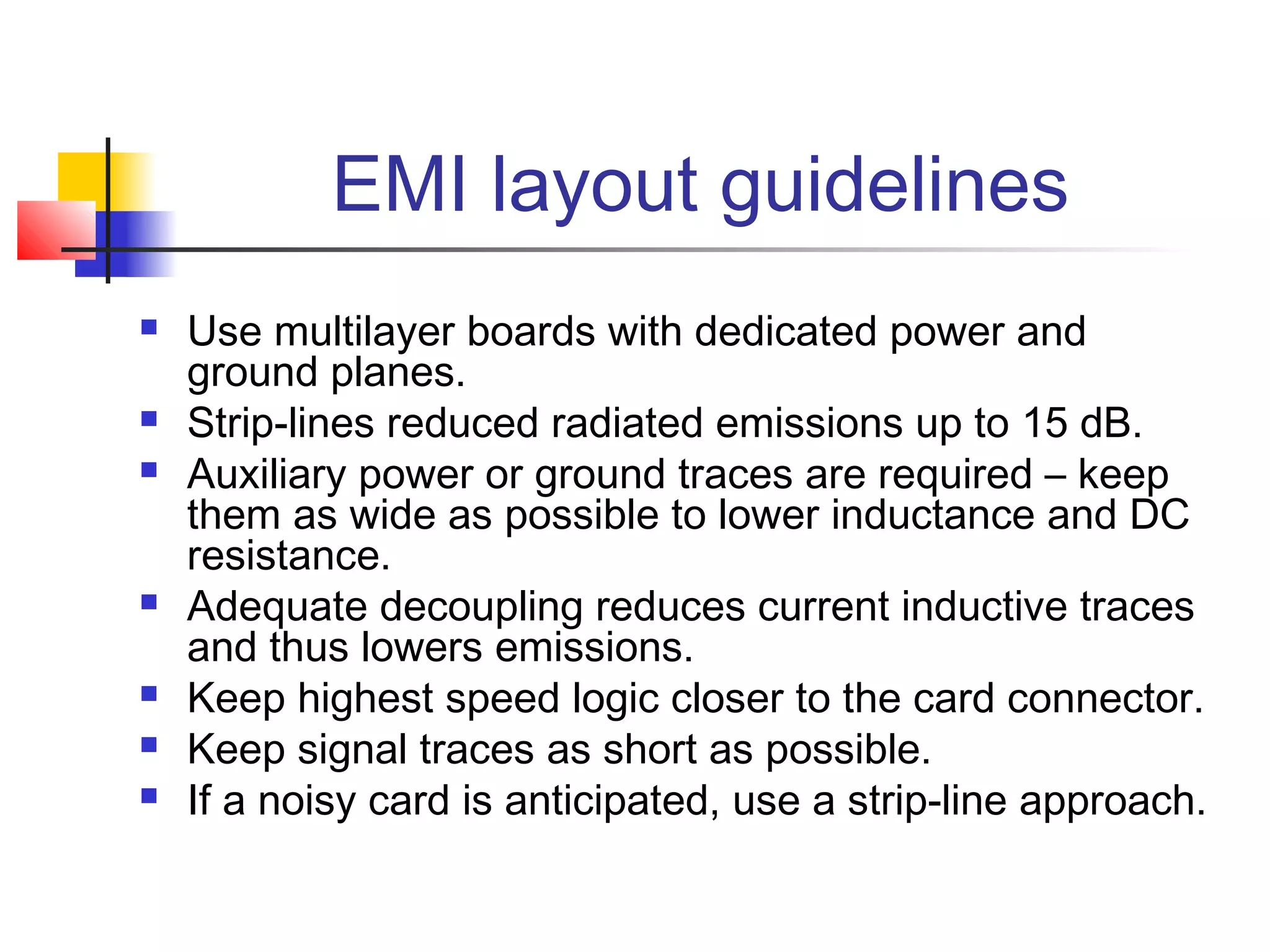 EMI layout guidelines

- Use multilayer boards with dedicated power and ground planes.
- Strip-lines reduced radiated emissions up to 15 dB.
- Auxiliary power or ground traces are required – keep them as wide as possible to lower inductance and DC resistance.
- Adequate decoupling reduces current inductive traces and thus lowers emissions.
- Keep highest speed logic closer to the card connector.
- Keep signal traces as short as possible.
- If a noisy card is anticipated, use a strip-line approach.